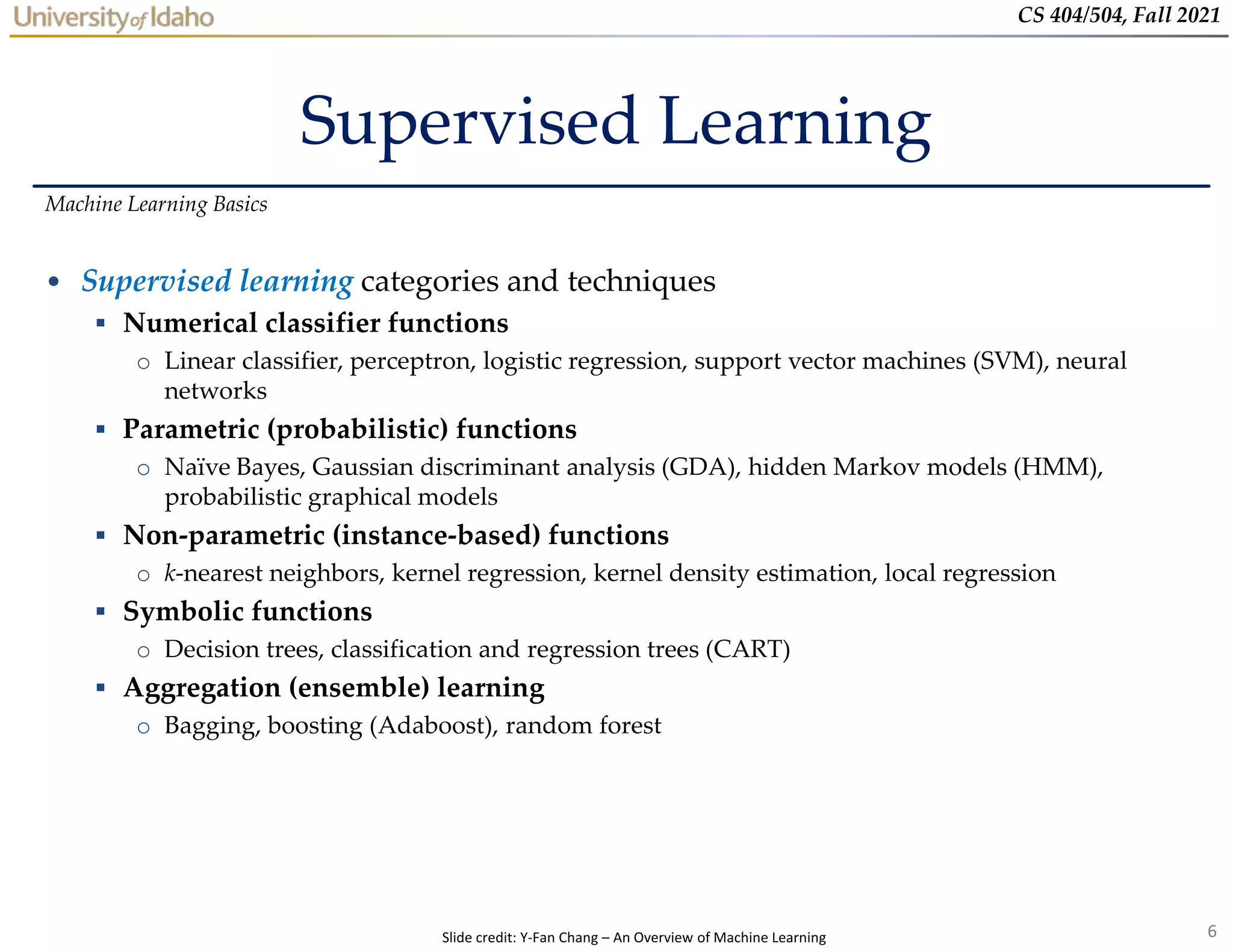 University of Idaho

CS 404/504, Fall 2021

Supervised Learning

Machine Learning Basics

• Supervised learning categories and techniques
 ▪ Numerical classifier functions
  ○ Linear classifier, perceptron, logistic regression, support vector machines (SVM), neural networks
 ▪ Parametric (probabilistic) functions
  ○ Naïve Bayes, Gaussian discriminant analysis (GDA), hidden Markov models (HMM), probabilistic graphical models
 ▪ Non-parametric (instance-based) functions
  ○ k-nearest neighbors, kernel regression, kernel density estimation, local regression
 ▪ Symbolic functions
  ○ Decision trees, classification and regression trees (CART)
 ▪ Aggregation (ensemble) learning
  ○ Bagging, boosting (Adaboost), random forest

Slide credit: Y-Fan Chang – An Overview of Machine Learning

6